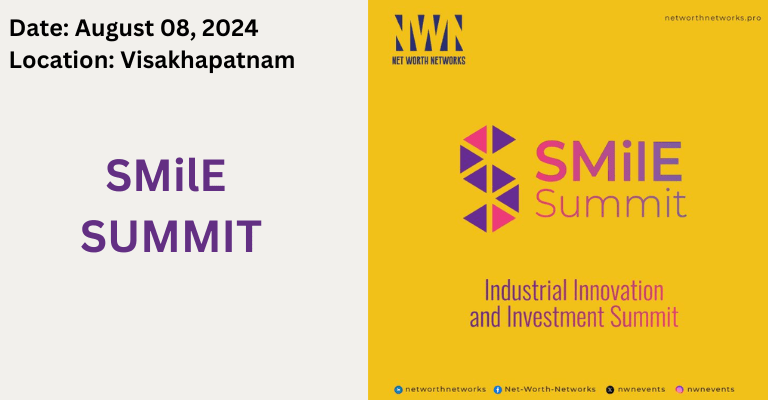 Date: August 08, 2024
Location: Visakhapatnam

SMilE SUMMIT

NWN
NET WORTH NETWORKS

networthnetworks.pro

SMilE Summit

Industrial Innovation and Investment Summit

networthnetworks Net-Worth-Networks nwnevents nwnevents